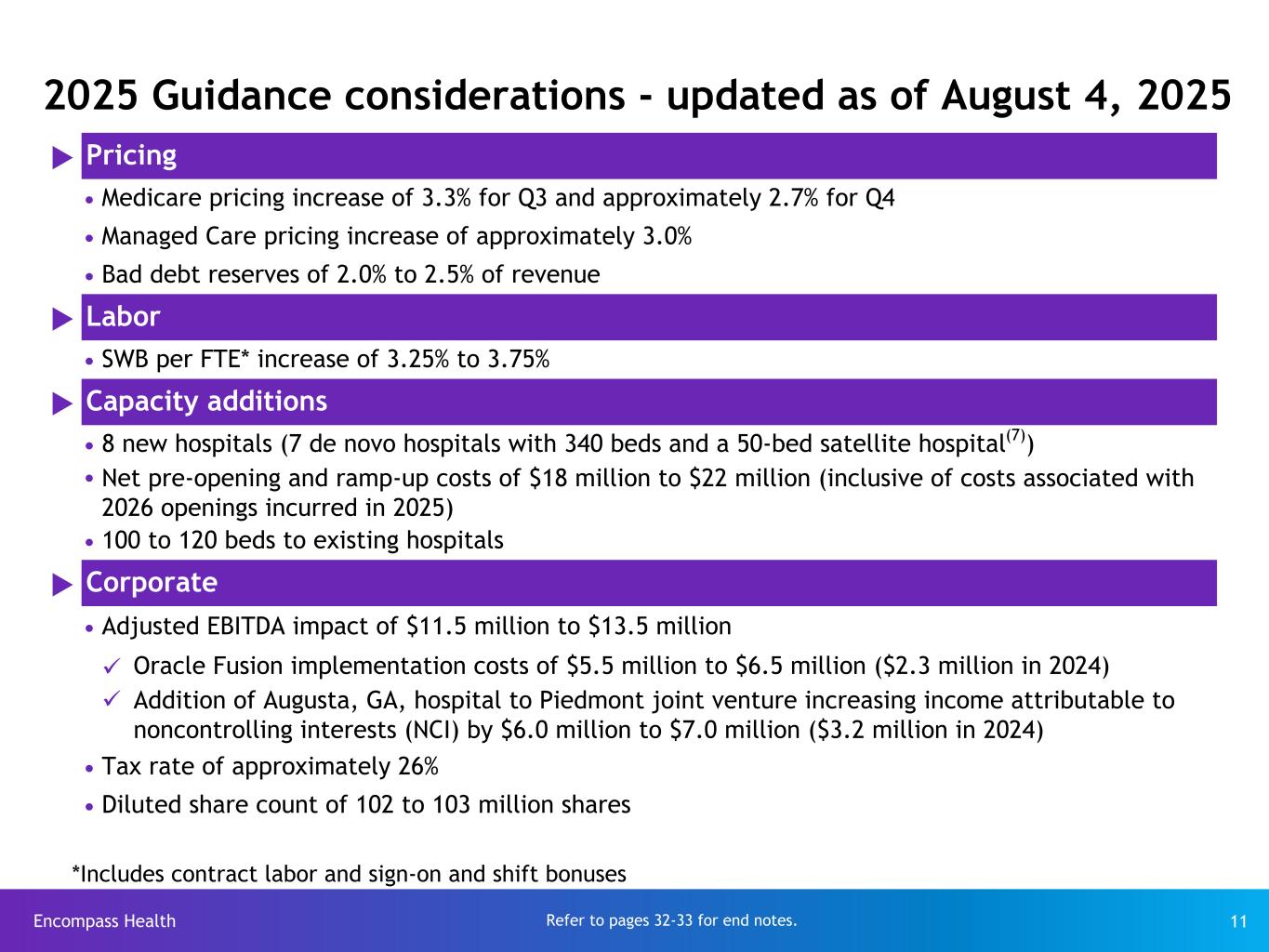 2025 Guidance considerations - updated as of August 4, 2025

Pricing

• Medicare pricing increase of 3.3% for Q3 and approximately 2.7% for Q4

• Managed Care pricing increase of approximately 3.0%

• Bad debt reserves of 2.0% to 2.5% of revenue

Labor

• SWB per FTE* increase of 3.25% to 3.75%

Capacity additions

• 8 new hospitals (7 de novo hospitals with 340 beds and a 50-bed satellite hospital$^{(7)}$)

• Net pre-opening and ramp-up costs of \$18 million to \$22 million (inclusive of costs associated with 2026 openings incurred in 2025)

• 100 to 120 beds to existing hospitals

Corporate

• Adjusted EBITDA impact of \$11.5 million to \$13.5 million

✓ Oracle Fusion implementation costs of \$5.5 million to \$6.5 million (\$2.3 million in 2024)

✓ Addition of Augusta, GA, hospital to Piedmont joint venture increasing income attributable to noncontrolling interests (NCI) by \$6.0 million to \$7.0 million (\$3.2 million in 2024)

• Tax rate of approximately 26%

• Diluted share count of 102 to 103 million shares

*Includes contract labor and sign-on and shift bonuses

Encompass Health

Refer to pages 32-33 for end notes.

11